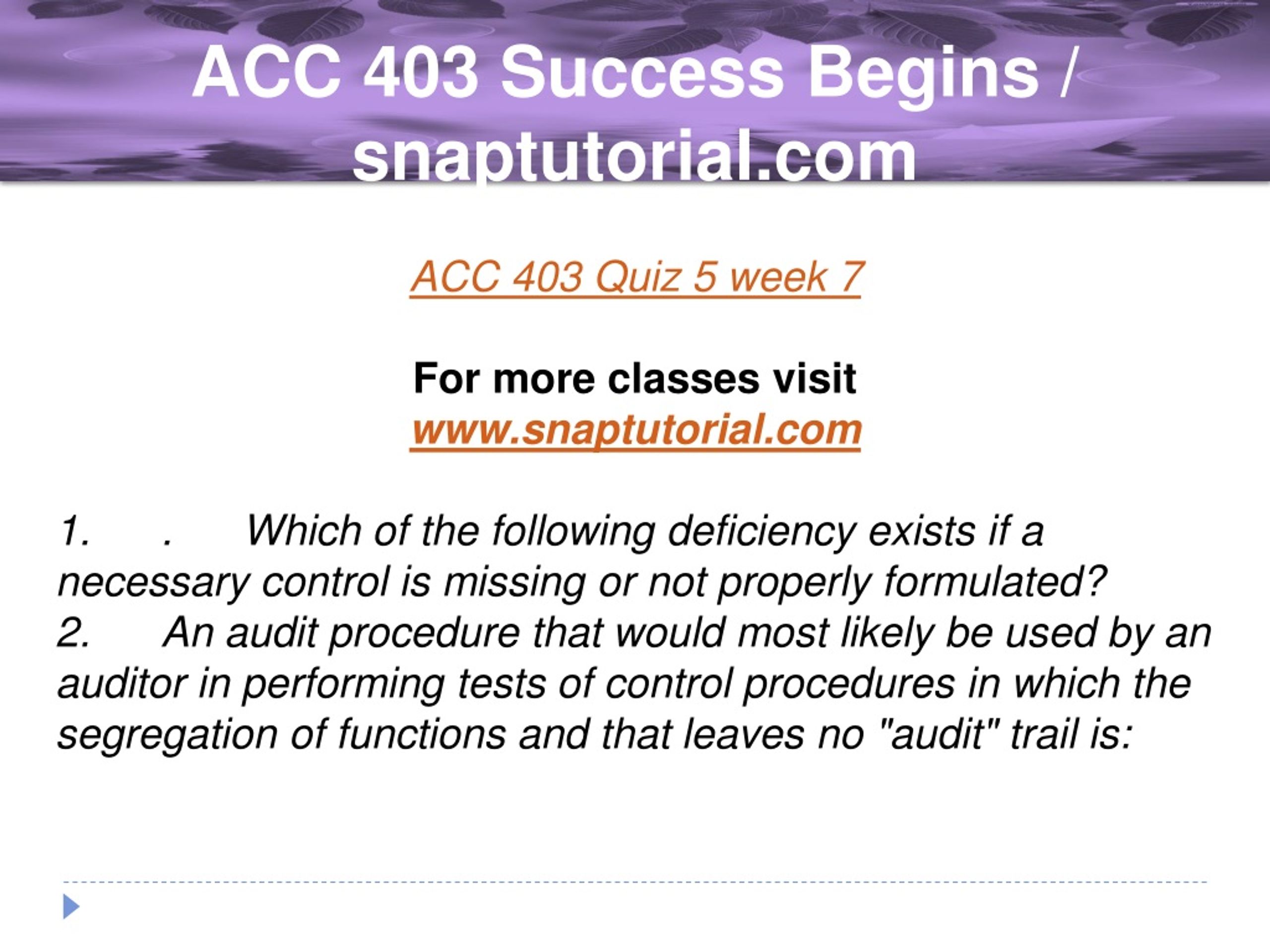 ACC 403 Success Begins / snaptutorial.com

ACC 403 Quiz 5 week 7

For more classes visit
www.snaptutorial.com

1. . Which of the following deficiency exists if a necessary control is missing or not properly formulated?
2. An audit procedure that would most likely be used by an auditor in performing tests of control procedures in which the segregation of functions and that leaves no "audit" trail is: